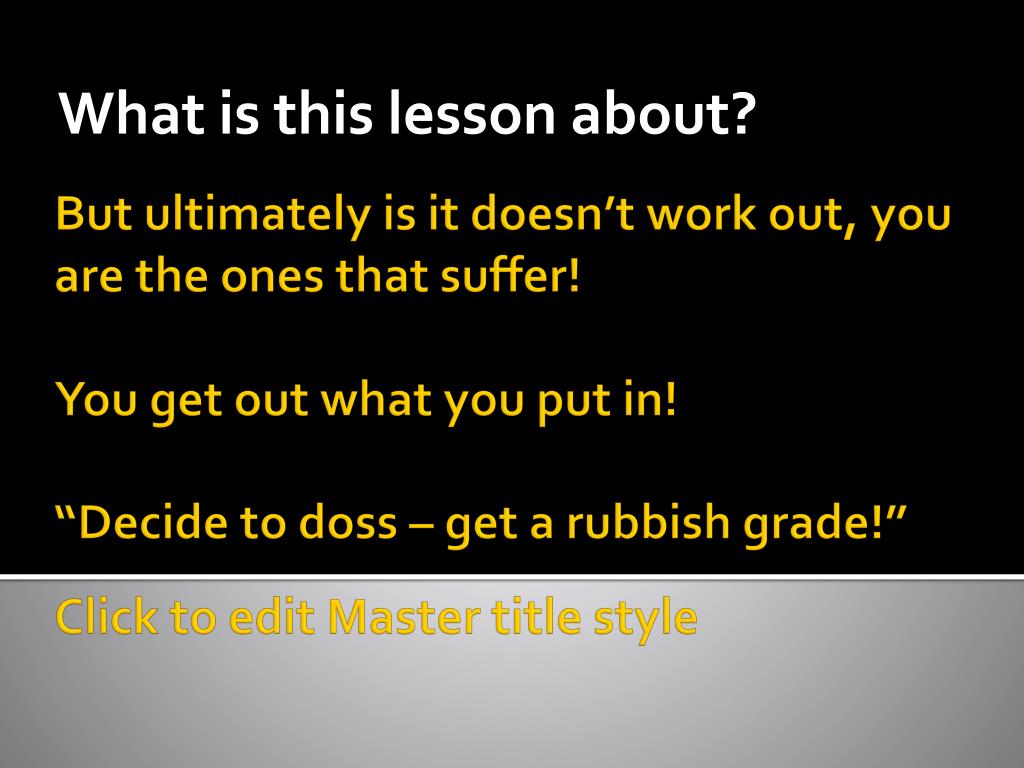 What is this lesson about?

But ultimately is it doesn’t work out, you are the ones that suffer!

You get out what you put in!

“Decide to doss – get a rubbish grade!”

Click to edit Master title style